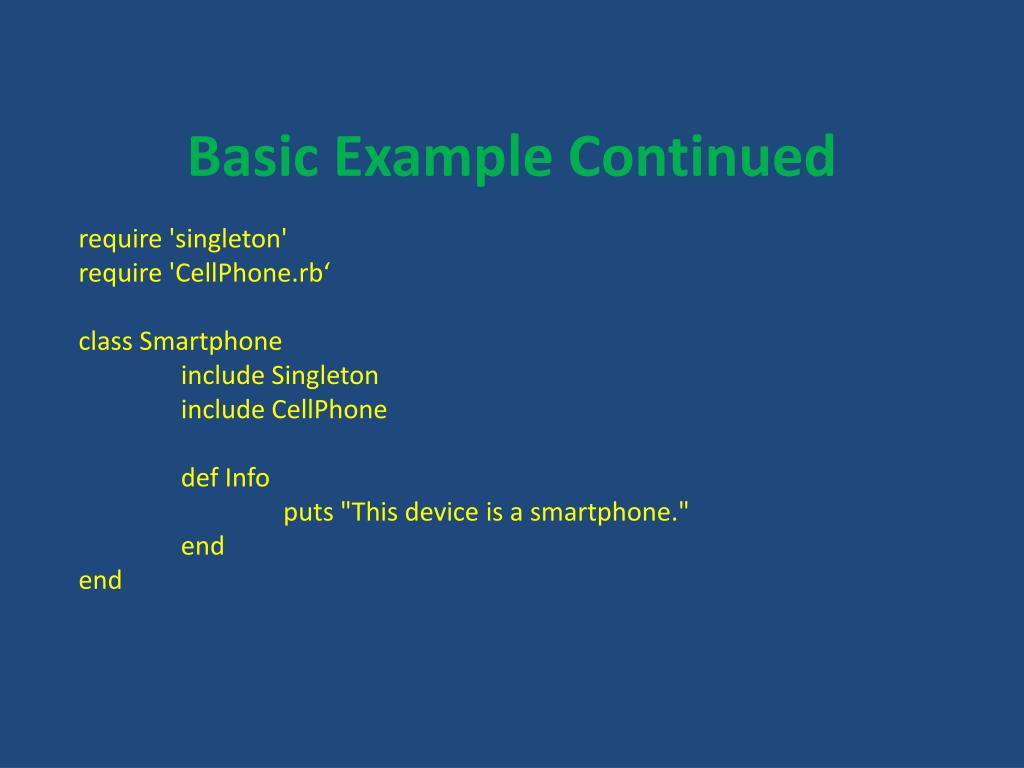 Basic Example Continued

require 'singleton'
require 'CellPhone.rb‘

class Smartphone
include Singleton
include CellPhone

def Info
puts "This device is a smartphone."
end
end